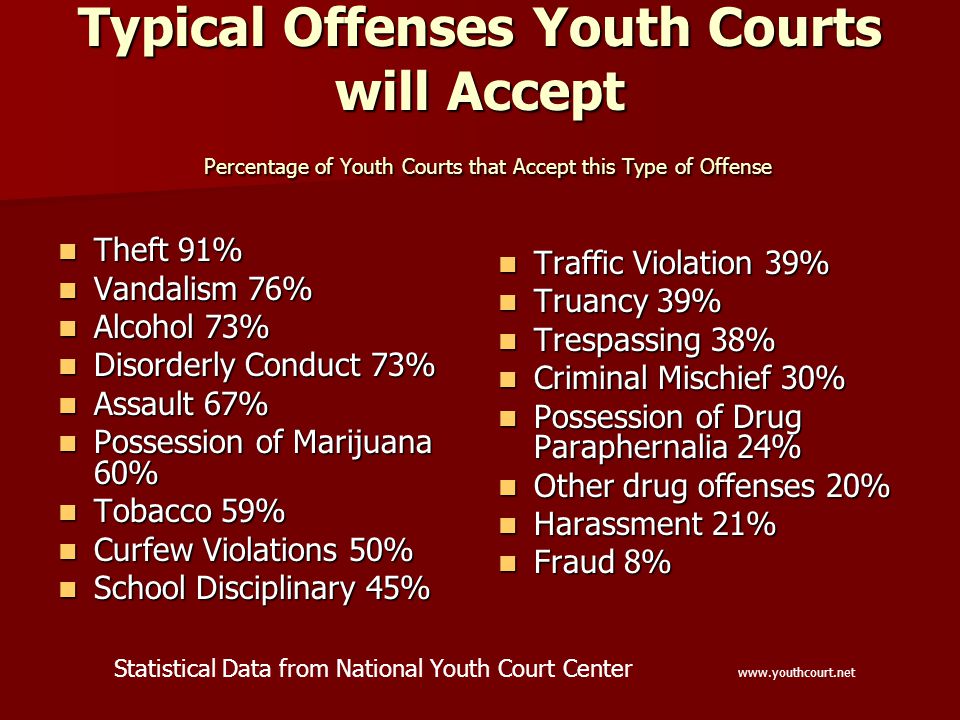 Typical Offenses Youth Courts will Accept

Percentage of Youth Courts that Accept this Type of Offense

- Theft 91%
- Vandalism 76%
- Alcohol 73%
- Disorderly Conduct 73%
- Assault 67%
- Possession of Marijuana 60%
- Tobacco 59%
- Curfew Violations 50%
- School Disciplinary 45%

- Traffic Violation 39%
- Truancy 39%
- Trespassing 38%
- Criminal Mischief 30%
- Possession of Drug Paraphernalia 24%
- Other drug offenses 20%
- Harassment 21%
- Fraud 8%

Statistical Data from National Youth Court Center

www.youthcourt.net